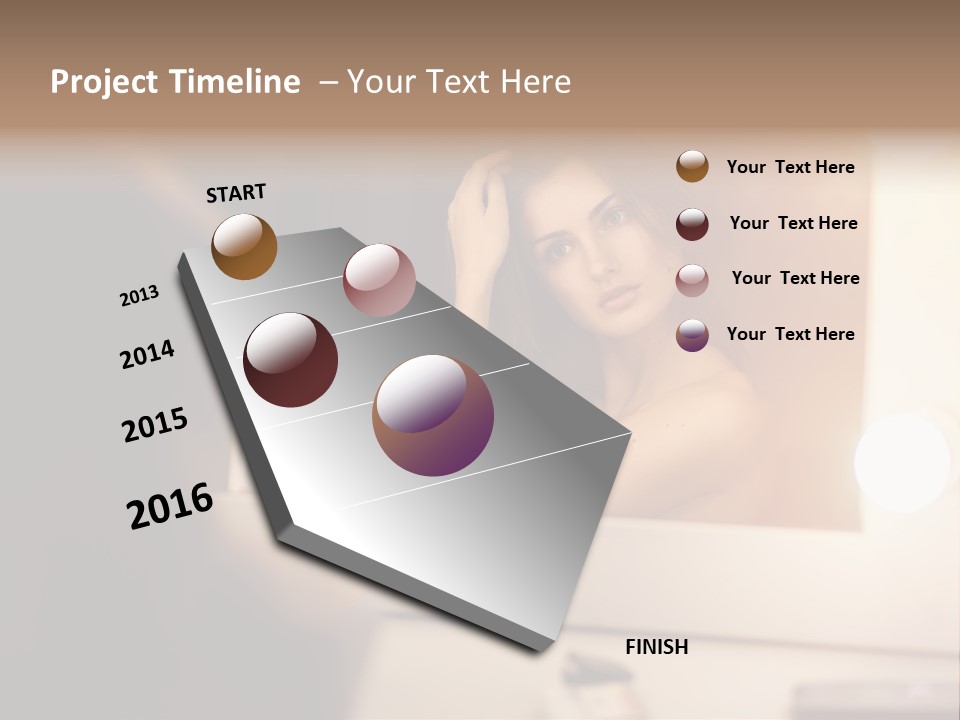 Project Timeline – Your Text Here

START

2013

2014

2015

2016

FINISH

Your Text Here

Your Text Here

Your Text Here

Your Text Here